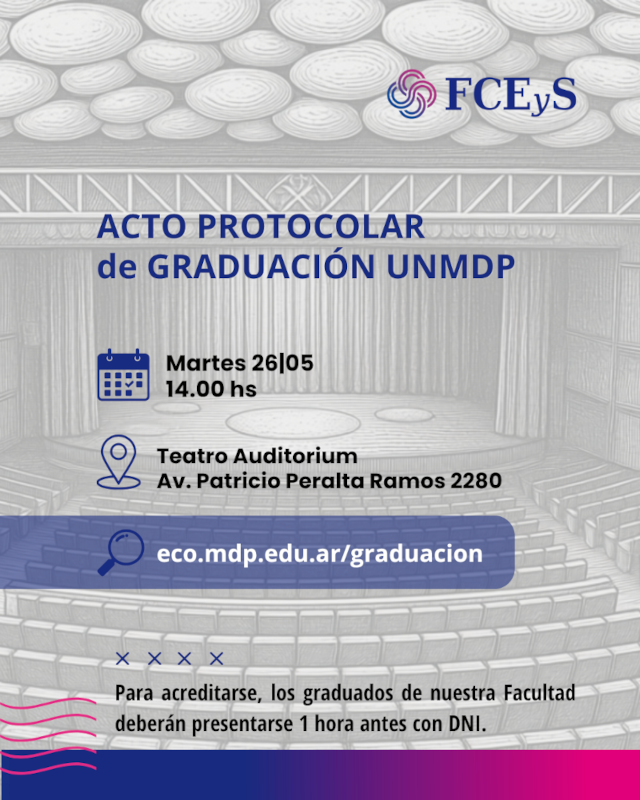 FCEyS

ACTO PROTOCOLAR
de GRADUACIÓN UNMDP

Martes 26|05
14.00 hs

Teatro Auditorium
Av. Patricio Peralta Ramos 2280

eco.mdp.edu.ar/graduacion

× × × ×

Para acreditarse, los graduados de nuestra Facultad deberán presentarse 1 hora antes con DNI.